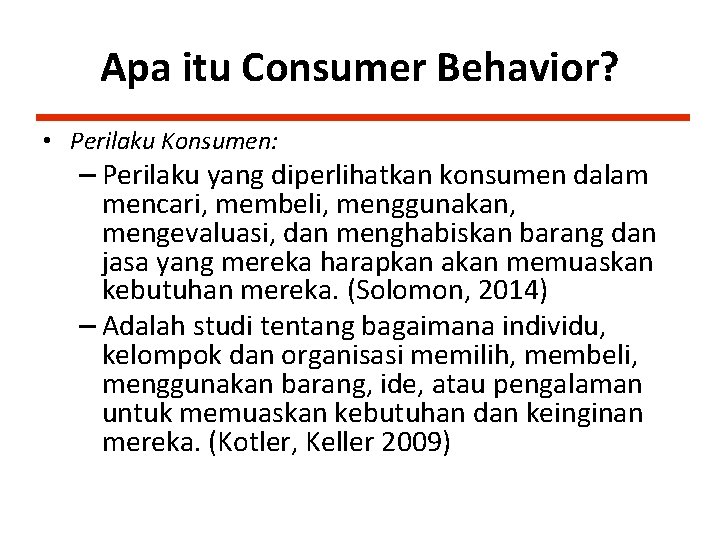 Apa itu Consumer Behavior?

• Perilaku Konsumen:

– Perilaku yang diperlihatkan konsumen dalam mencari, membeli, menggunakan, mengevaluasi, dan menghabiskan barang dan jasa yang mereka harapkan akan memuaskan kebutuhan mereka. (Solomon, 2014)

– Adalah studi tentang bagaimana individu, kelompok dan organisasi memilih, membeli, menggunakan barang, ide, atau pengalaman untuk memuaskan kebutuhan dan keinginan mereka. (Kotler, Keller 2009)